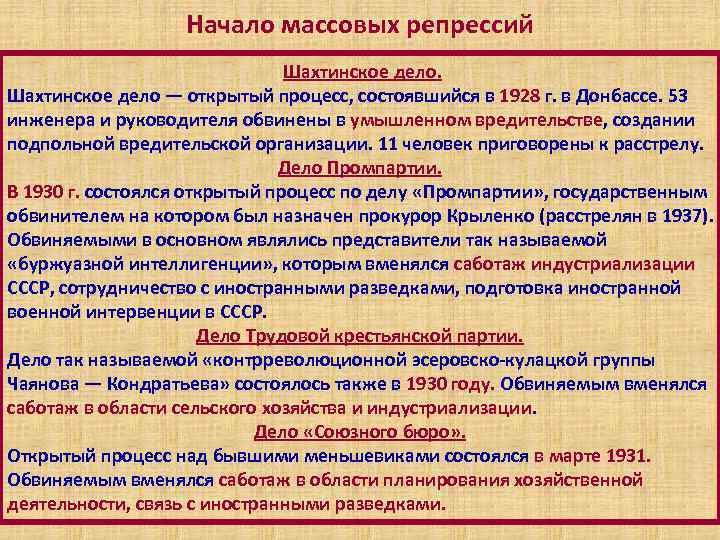 Начало массовых репрессий

Шахтинское дело.
Шахтинское дело — открытый процесс, состоявшийся в 1928 г. в Донбассе. 53 инженера и руководителя обвинены в умышленном вредительстве, создании подпольной вредительской организации. 11 человек приговорены к расстрелу.

Дело Промпартии.
В 1930 г. состоялся открытый процесс по делу «Промпартии», государственным обвинителем на котором был назначен прокурор Крыленко (расстрелян в 1937). Обвиняемыми в основном являлись представители так называемой «буржуазной интеллигенции», которым вменялся саботаж индустриализации СССР, сотрудничество с иностранными разведками, подготовка иностранной военной интервенции в СССР.

Дело Трудовой крестьянской партии.
Дело так называемой «контрреволюционной эсеровско-кулацкой группы Чаянова — Кондратьева» состоялось также в 1930 году. Обвиняемым вменялся саботаж в области сельского хозяйства и индустриализации.

Дело «Союзного бюро».
Открытый процесс над бывшими меньшевиками состоялся в марте 1931. Обвиняемым вменялся саботаж в области планирования хозяйственной деятельности, связь с иностранными разведками.